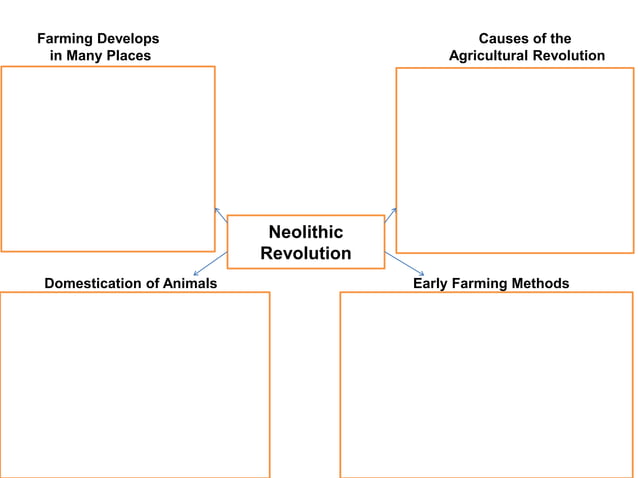 Farming Develops in Many Places

Causes of the Agricultural Revolution

Neolithic Revolution

Domestication of Animals

Early Farming Methods